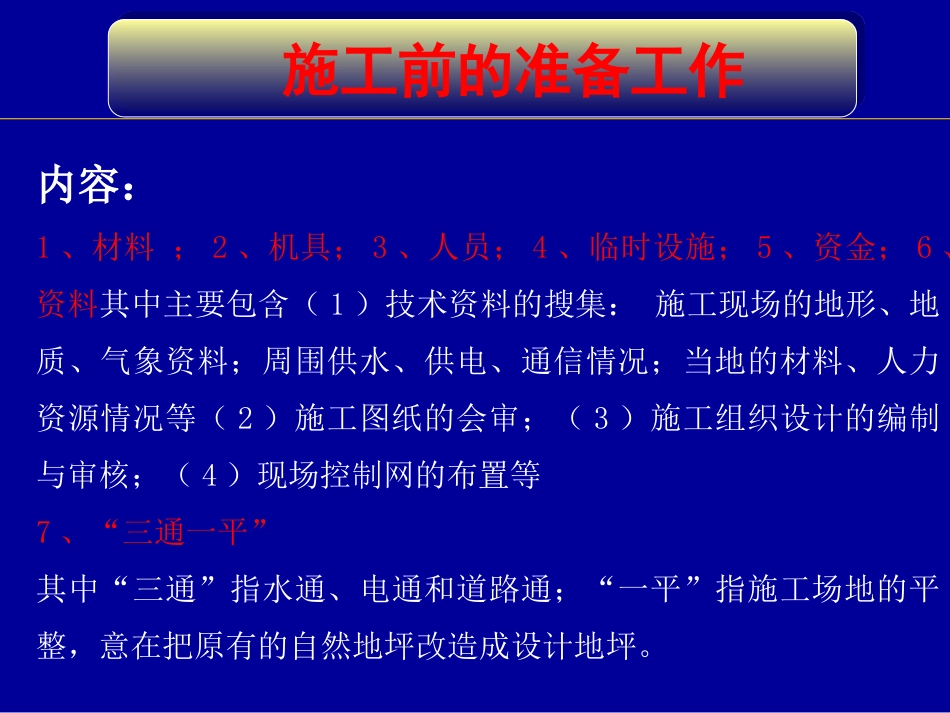 施工前的准备工作

内容：

1、材料；2、机具；3、人员；4、临时设施；5、资金；6、资料其中主要包含（1）技术资料的搜集：施工现场的地形、地质、气象资料；周围供水、供电、通信情况；当地的材料、人力资源情况等（2）施工图纸的会审；（3）施工组织设计的编制与审核；（4）现场控制网的布置等

7、“三通一平”

其中“三通”指水通、电通和道路通；“一平”指施工场地的平整，意在把原有的自然地坪改造成设计地坪。